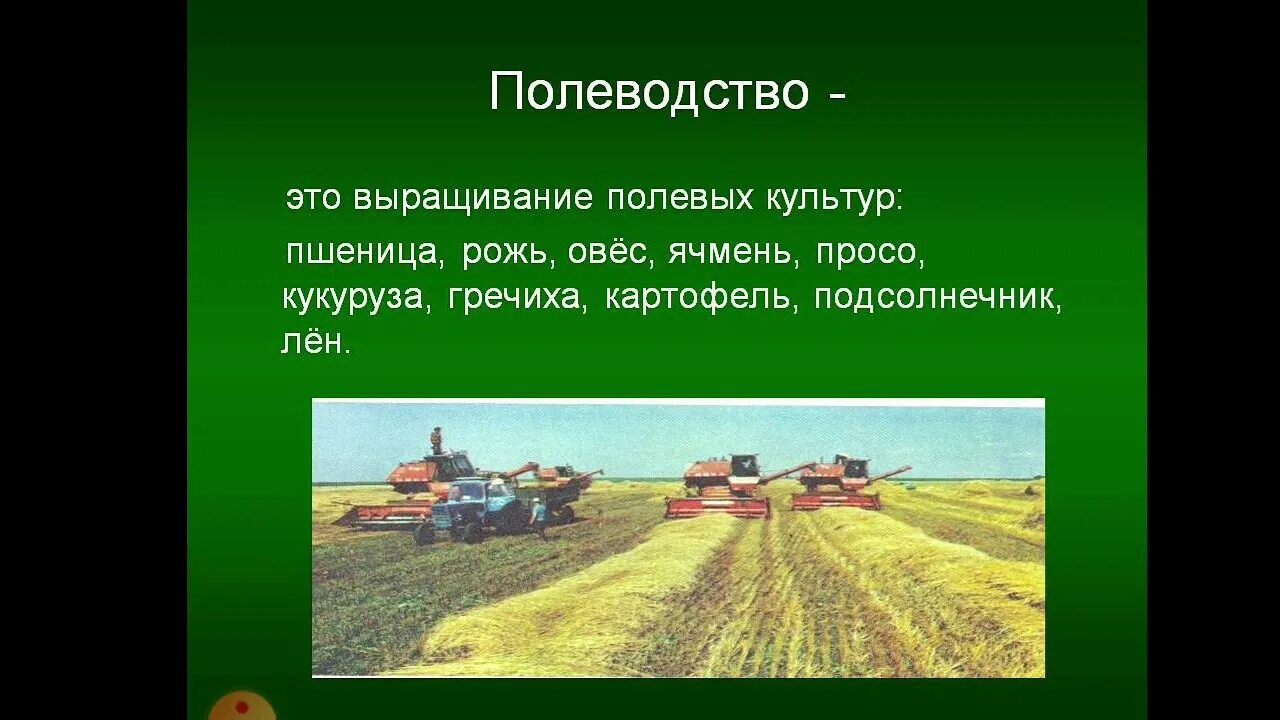 Полеводство -

это выращивание полевых культур:

пшеница, рожь, овёс, ячмень, просо, кукуруза, гречиха, картофель, подсолнечник, лён.